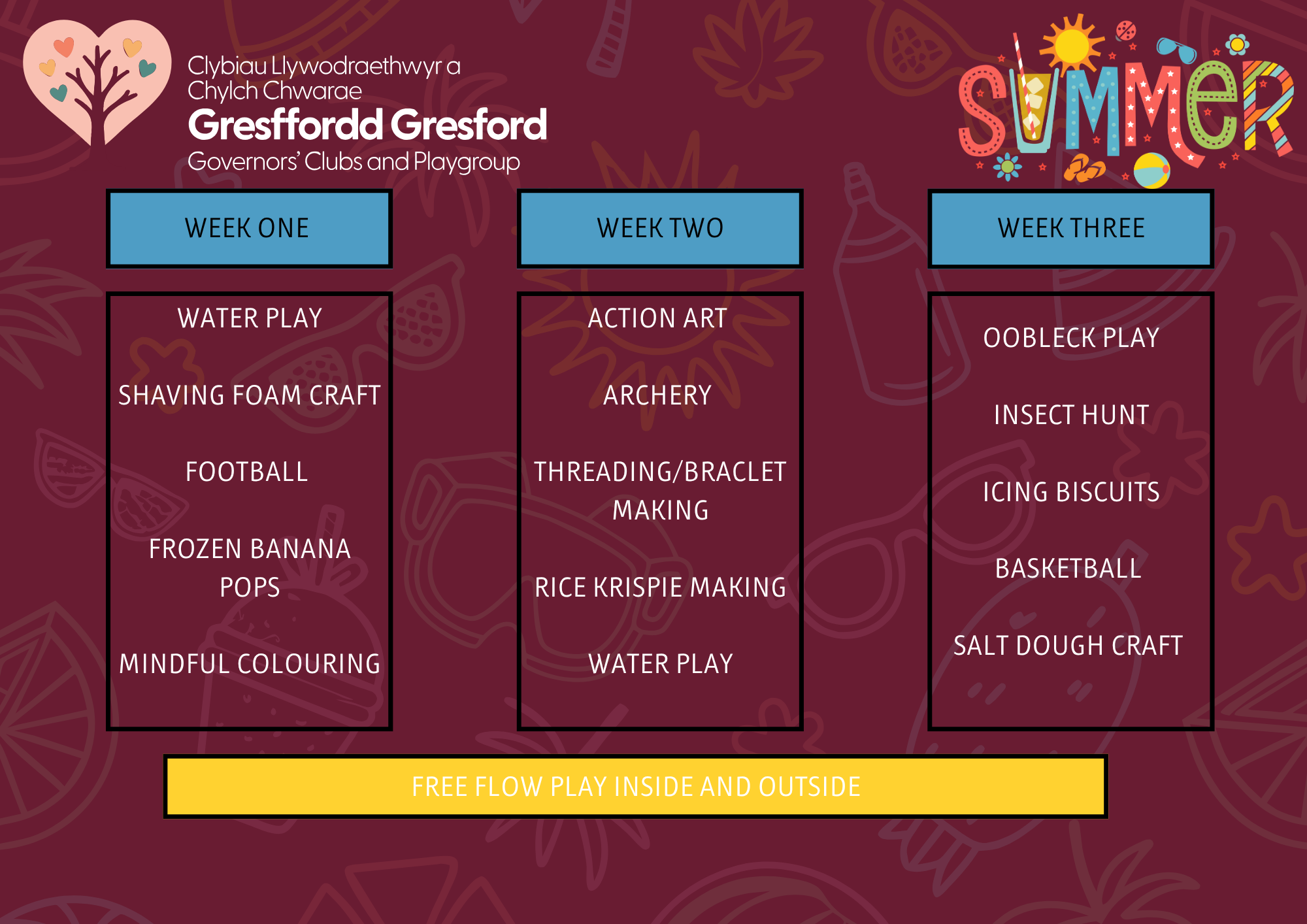 Clybiau Llywodraethwyr a Chylch Chwarae
Gresffordd Gresford
Governors' Clubs and Playgroup

SUMMER

WEEK ONE

WATER PLAY

SHAVING FOAM CRAFT

FOOTBALL

FROZEN BANANA POPS

MINDFUL COLOURING

WEEK TWO

ACTION ART

ARCHERY

THREADING/BRACLET MAKING

RICE KRISPIE MAKING

WATER PLAY

WEEK THREE

OOBLECK PLAY

INSECT HUNT

ICING BISCUITS

BASKETBALL

SALT DOUGH CRAFT

FREE FLOW PLAY INSIDE AND OUTSIDE